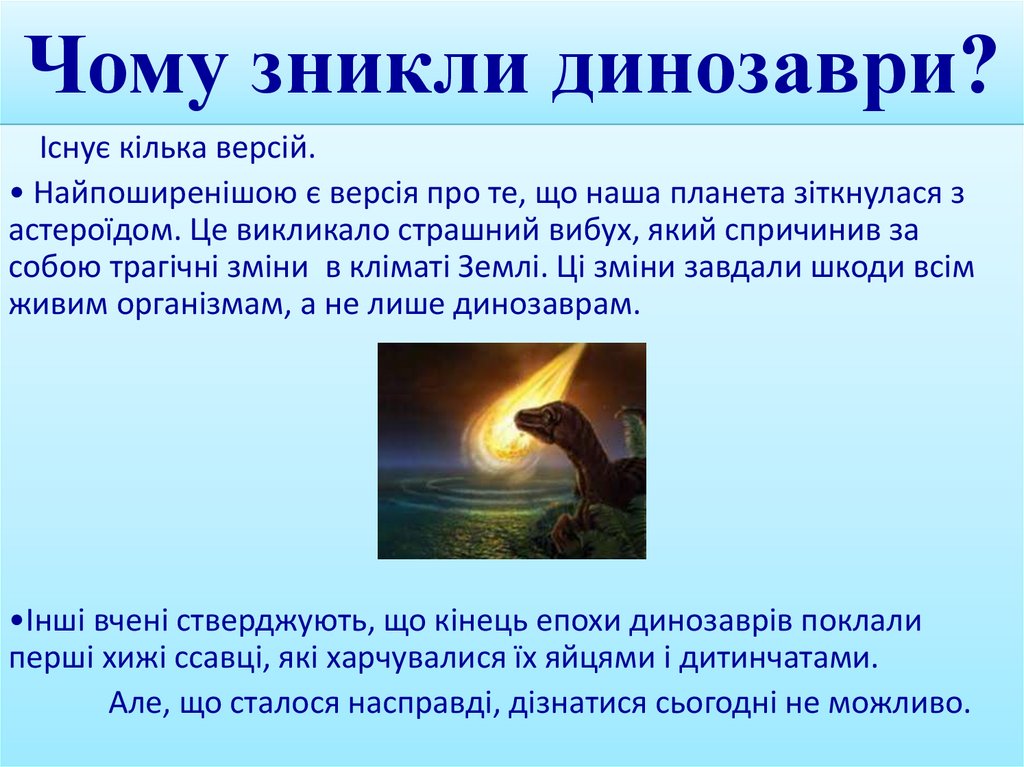 Чому зникли динозаври?

Існує кілька версій.

• Найпоширенішою є версія про те, що наша планета зіткнулася з астероїдом. Це викликало страшний вибух, який спричинив за собою трагічні зміни в кліматі Землі. Ці зміни завдали шкоди всім живим організмам, а не лише динозаврам.

•Інші вчені стверджують, що кінець епохи динозаврів поклали перші хижі ссавці, які харчувалися їх яйцями і дитинчатами.

Але, що сталося насправді, дізнатися сьогодні не можливо.